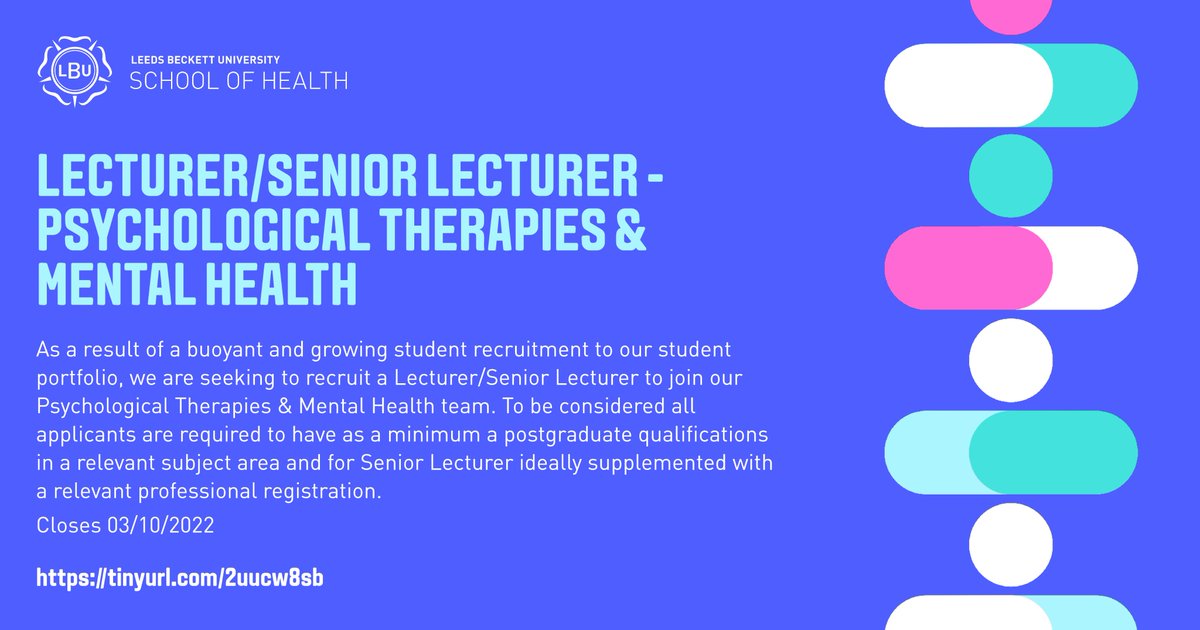 LBU

LEEDS BECKETT UNIVERSITY
SCHOOL OF HEALTH

LECTURER/SENIOR LECTURER - PSYCHOLOGICAL THERAPIES & MENTAL HEALTH

As a result of a buoyant and growing student recruitment to our student portfolio, we are seeking to recruit a Lecturer/Senior Lecturer to join our Psychological Therapies & Mental Health team. To be considered all applicants are required to have as a minimum a postgraduate qualifications in a relevant subject area and for Senior Lecturer ideally supplemented with a relevant professional registration.

Closes 03/10/2022

https://tinyurl.com/2uucw8sb